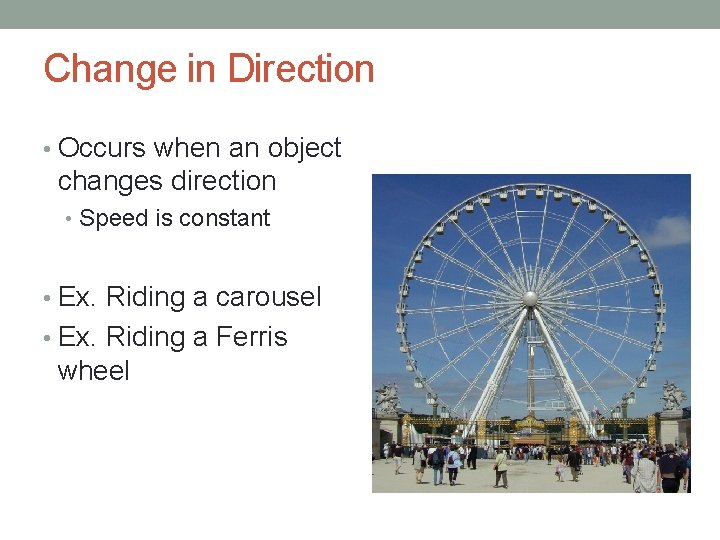 Change in Direction

• Occurs when an object changes direction
  • Speed is constant

• Ex. Riding a carousel
• Ex. Riding a Ferris wheel